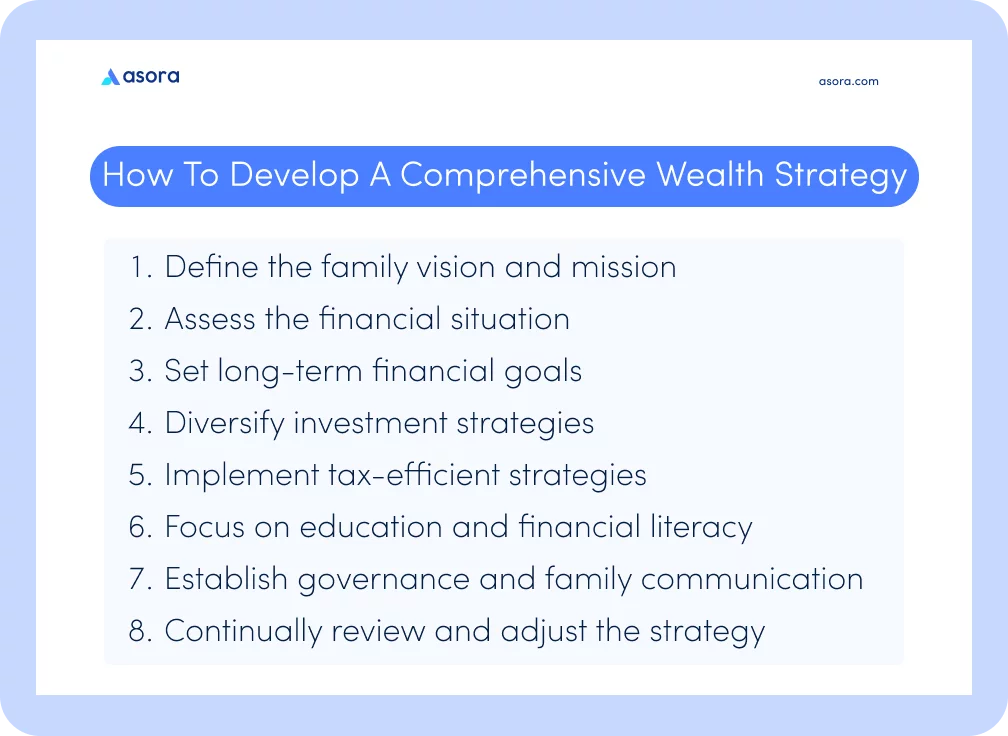 asora

asora.com

How To Develop A Comprehensive Wealth Strategy

1. Define the family vision and mission
2. Assess the financial situation
3. Set long-term financial goals
4. Diversify investment strategies
5. Implement tax-efficient strategies
6. Focus on education and financial literacy
7. Establish governance and family communication
8. Continually review and adjust the strategy